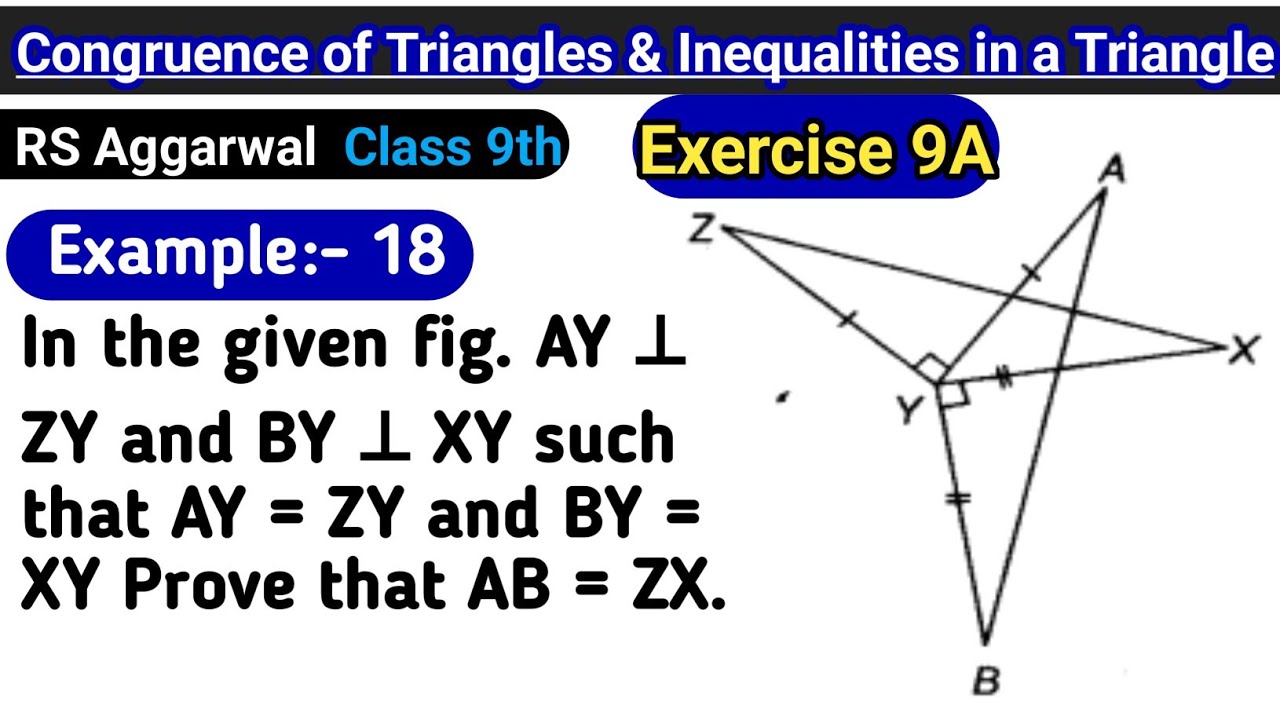 Congruence of Triangles & Inequalities in a Triangle

RS Aggarwal Class 9th

Exercise 9A

Example:- 18

In the given fig. AY ⊥ ZY and BY ⊥ XY such that AY = ZY and BY = XY Prove that AB = ZX.

Z

A

X

Y

B